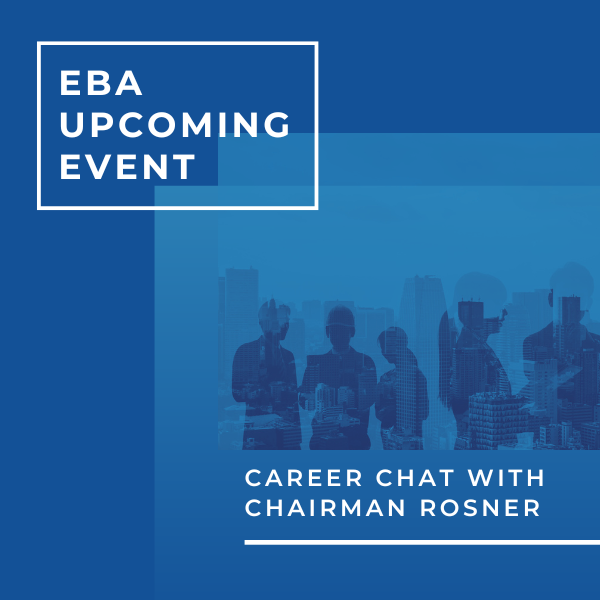 EBA UPCOMING EVENT

CAREER CHAT WITH CHAIRMAN ROSNER